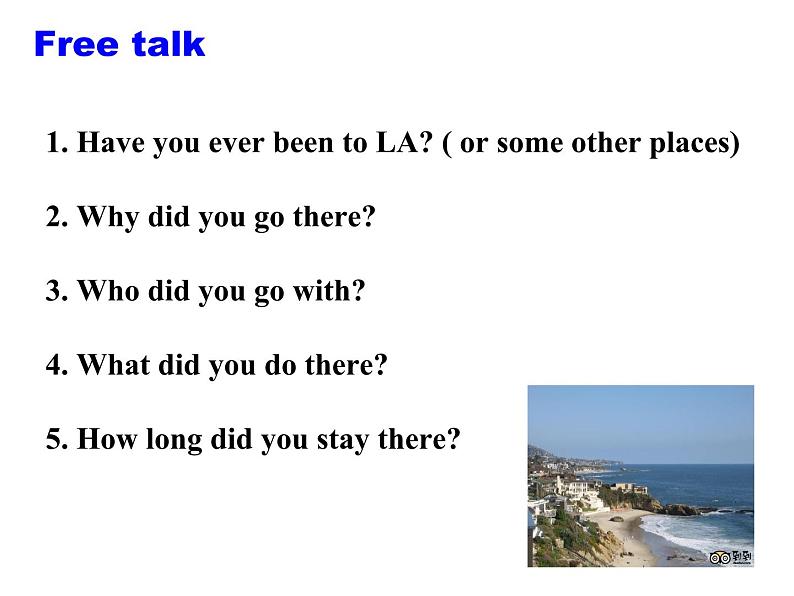 Free talk

1. Have you ever been to LA? ( or some other places)

2. Why did you go there?

3. Who did you go with?

4. What did you do there?

5. How long did you stay there?

到到